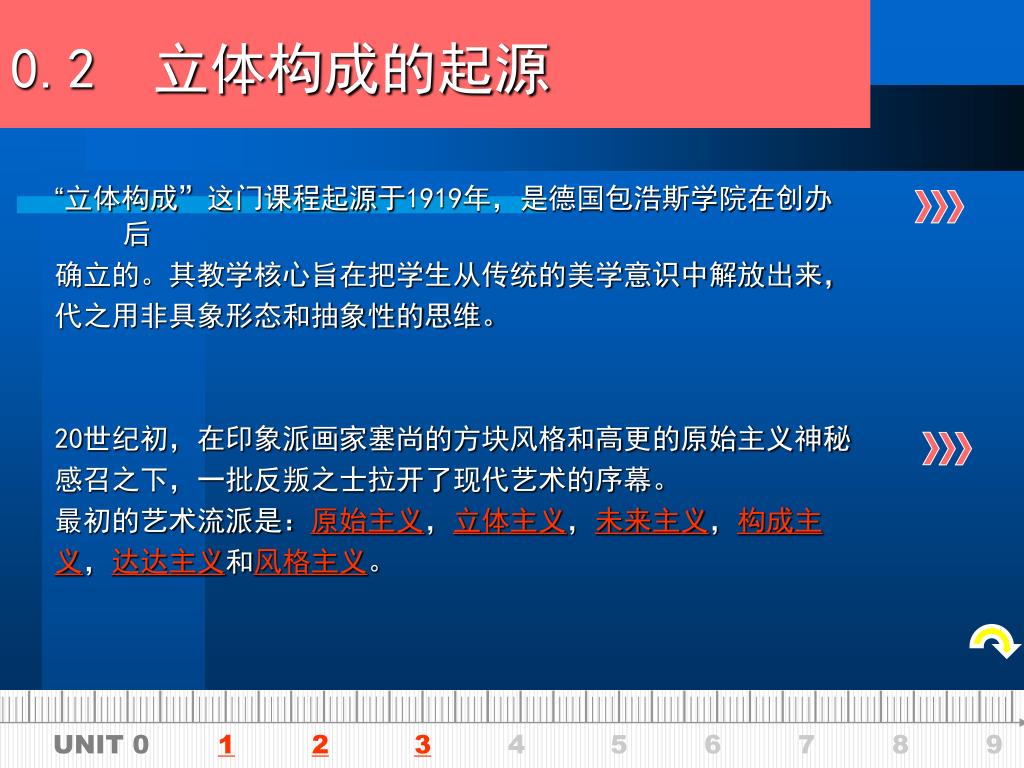 0.2 立体构成的起源

“立体构成”这门课程起源于1919年，是德国包浩斯学院在创办后确立的。其教学核心旨在把学生从传统的美学意识中解放出来，代之用非具象形态和抽象性的思维。

20世纪初，在印象派画家塞尚的方块风格和高更的原始主义神秘感召之下，一批反叛之士拉开了现代艺术的序幕。
最初的艺术流派是：原始主义，立体主义，未来主义，构成主义，达达主义和风格主义。

UNIT 0 1 2 3 4 5 6 7 8 9